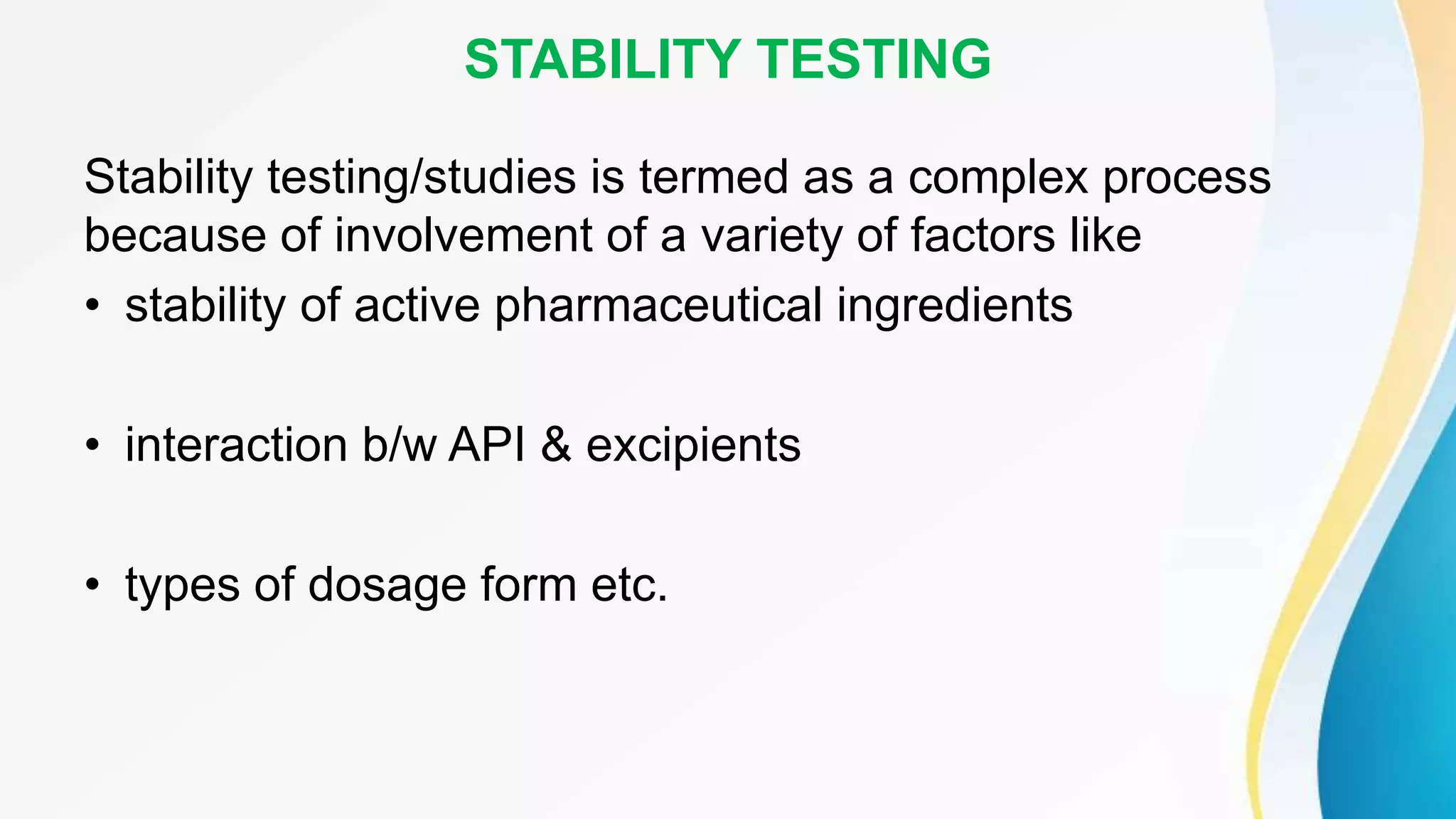 STABILITY TESTING

Stability testing/studies is termed as a complex process because of involvement of a variety of factors like

• stability of active pharmaceutical ingredients

• interaction b/w API & excipients

• types of dosage form etc.